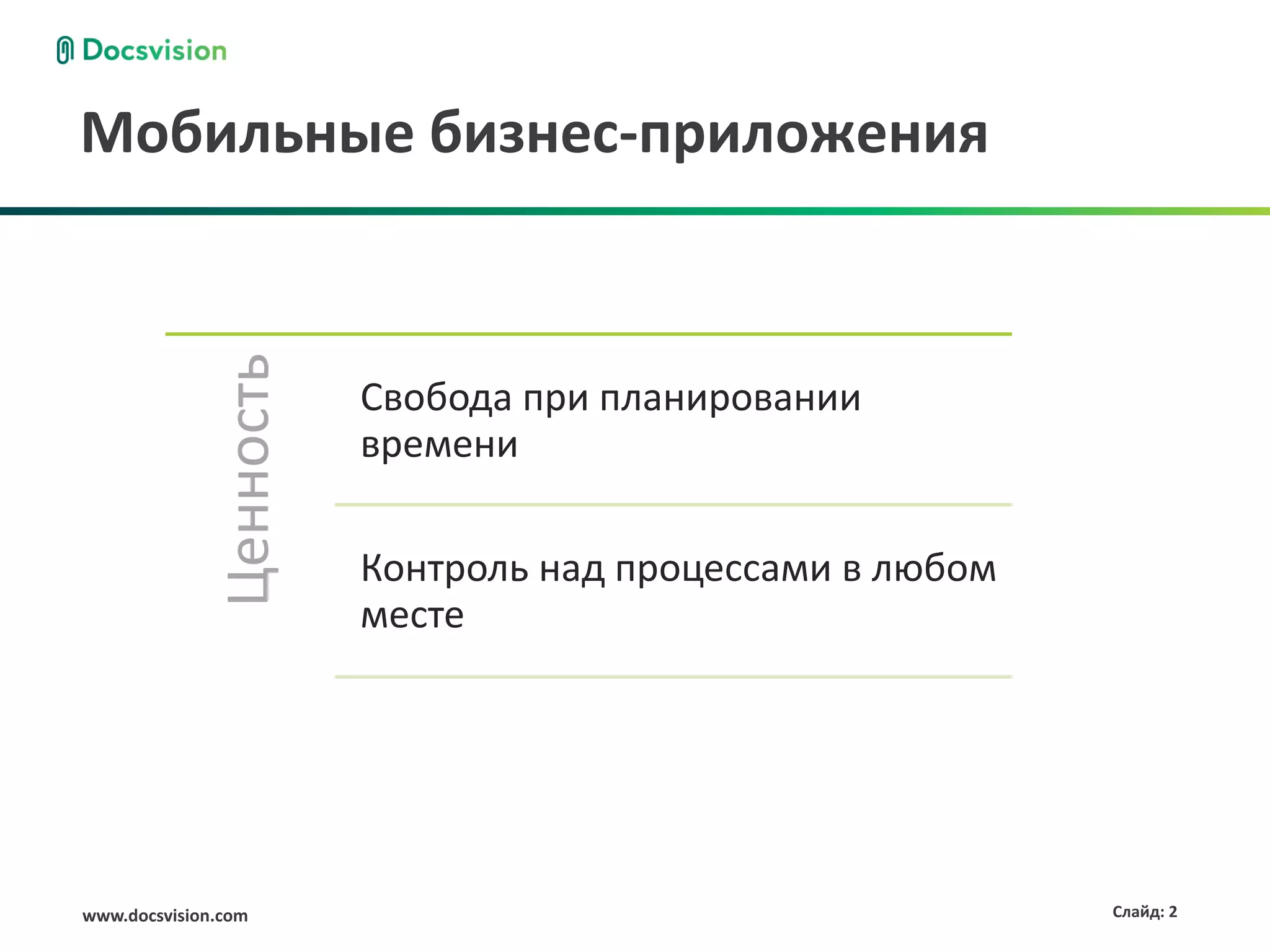 Docsvision

Мобильные бизнес-приложения

Ценность

Свобода при планировании времени

Контроль над процессами в любом месте

www.docsvision.com

Слайд: 2